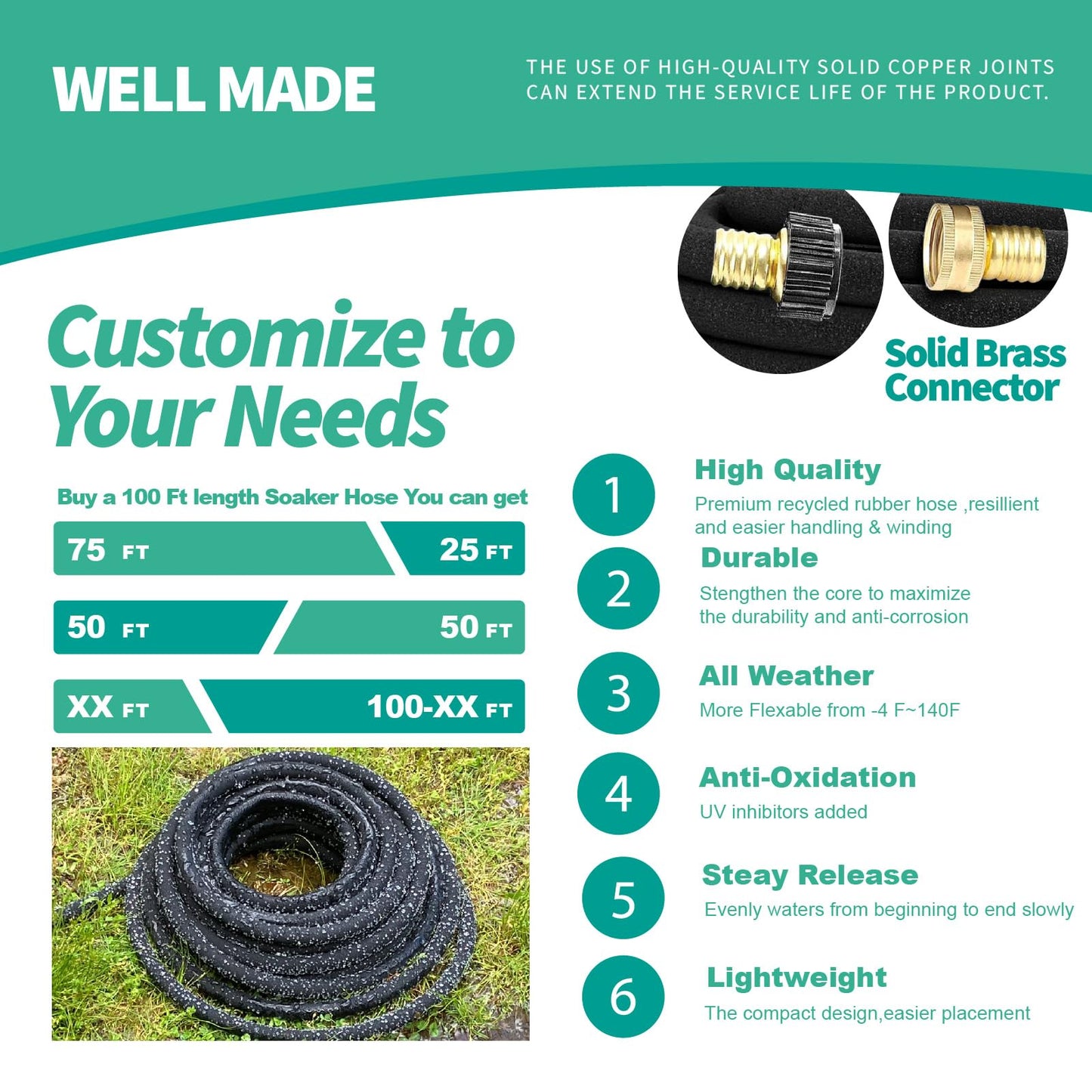 WELL MADE

THE USE OF HIGH-QUALITY SOLID COPPER JOINTS CAN EXTEND THE SERVICE LIFE OF THE PRODUCT.

Solid Brass Connector

Customize to Your Needs

Buy a 100 Ft length Soaker Hose You can get

75 FT 25 FT

50 FT 50 FT

XX FT 100-XX FT

1
High Quality
Premium recycled rubber hose ,resillient and easier handling & winding

2
Durable
Stengthen the core to maximize the durability and anti-corrosion

3
All Weather
More Flexable from -4 F~140F

4
Anti-Oxidation
UV inhibitors added

5
Steay Release
Evenly waters from beginning to end slowly

6
Lightweight
The compact design,easier placement